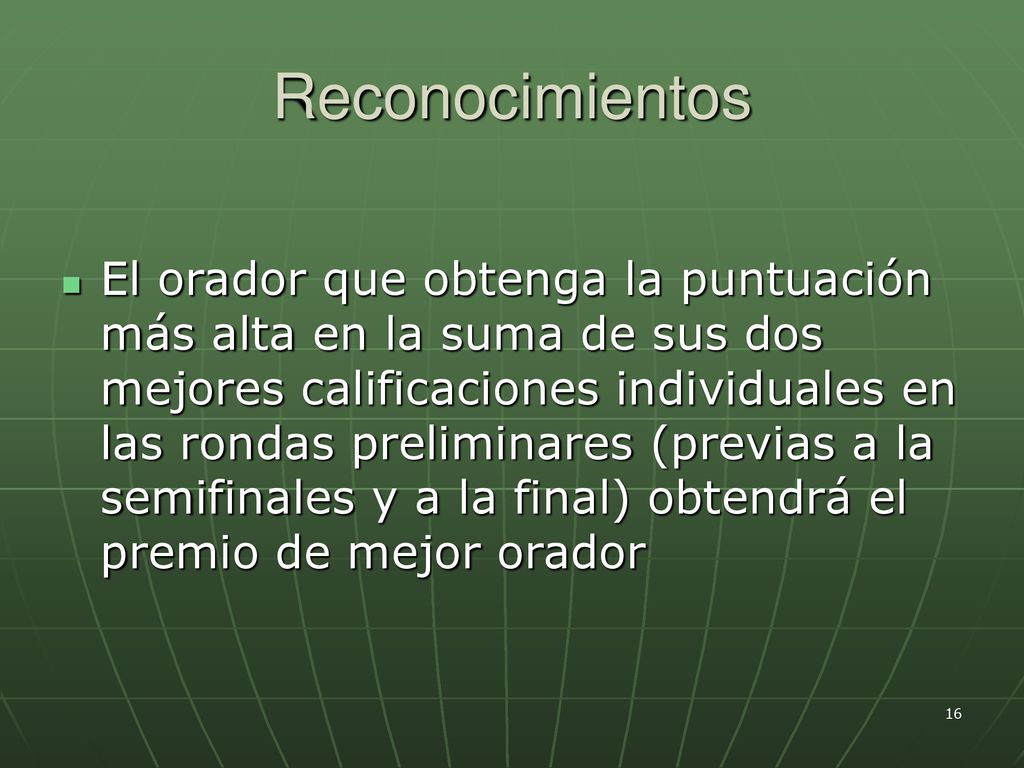 Reconocimientos

El orador que obtenga la puntuación más alta en la suma de sus dos mejores calificaciones individuales en las rondas preliminares (previas a la semifinales y a la final) obtendrá el premio de mejor orador

16